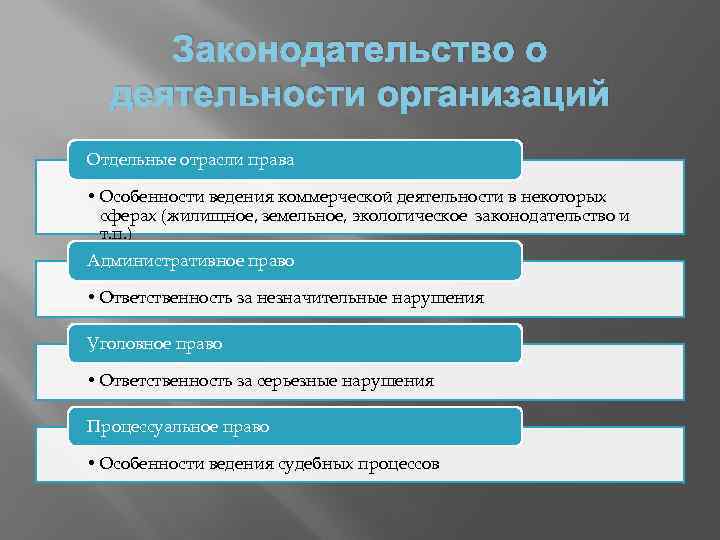 Законодательство о деятельности организаций

Отдельные отрасли права

• Особенности ведения коммерческой деятельности в некоторых сферах (жилищное, земельное, экологическое законодательство и т.п.)

Административное право

• Ответственность за незначительные нарушения

Уголовное право

• Ответственность за серьезные нарушения

Процессуальное право

• Особенности ведения судебных процессов